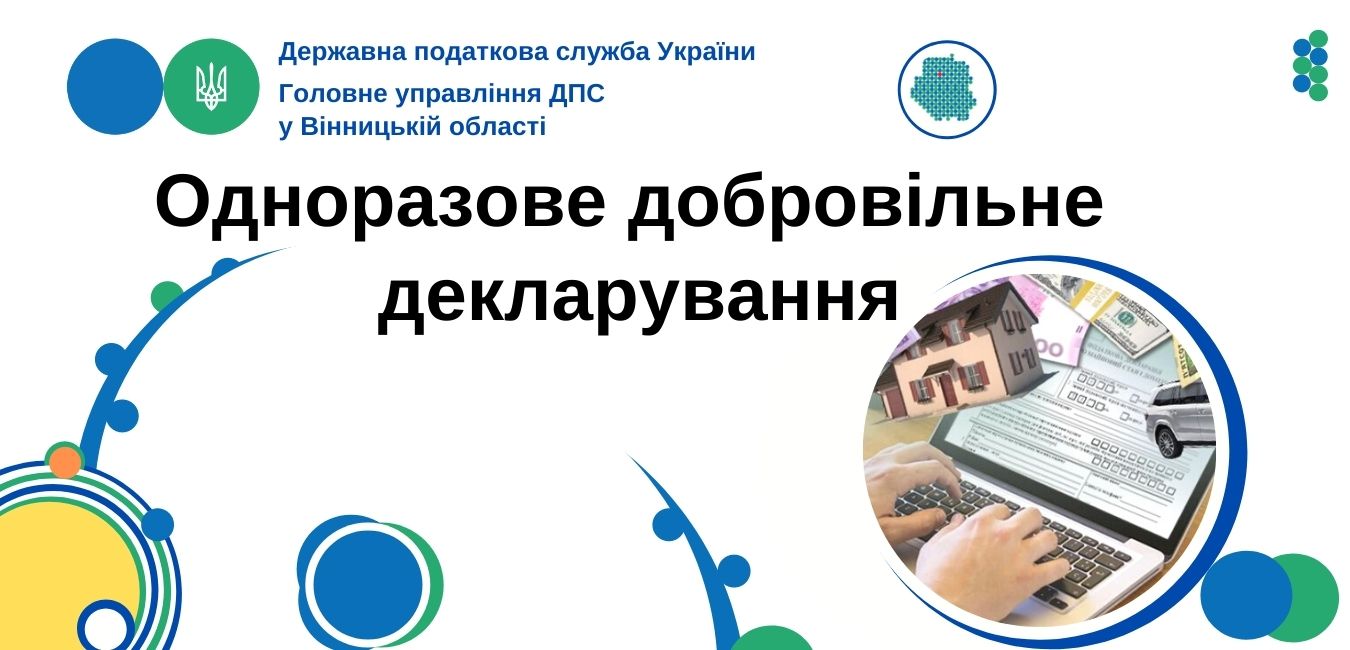 Державна податкова служба України

Головне управління ДПС
у Вінницькій області

Одноразове добровільне декларування